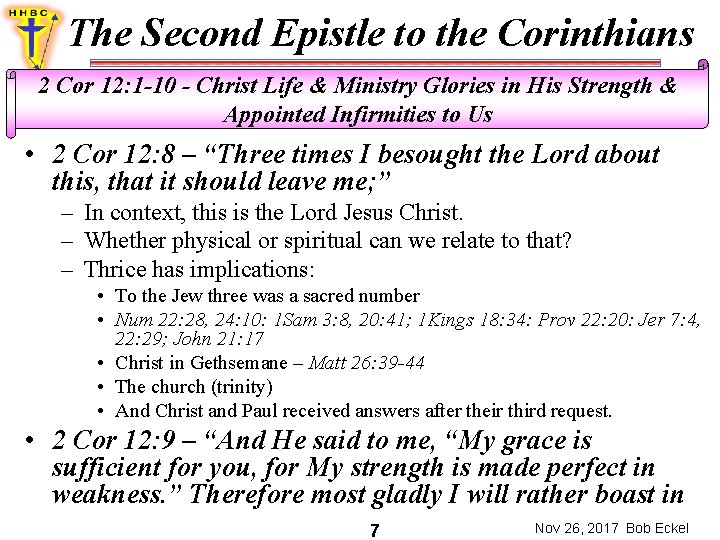 HHBC

The Second Epistle to the Corinthians

2 Cor 12:1-10 - Christ Life & Ministry Glories in His Strength & Appointed Infirmities to Us

• 2 Cor 12:8 – "Three times I besought the Lord about this, that it should leave me;"
– In context, this is the Lord Jesus Christ.
– Whether physical or spiritual can we relate to that?
– Thrice has implications:
• To the Jew three was a sacred number
• Num 22:28, 24:10: 1Sam 3:8, 20:41; 1Kings 18:34: Prov 22:20: Jer 7:4, 22:29; John 21:17
• Christ in Gethsemane – Matt 26:39-44
• The church (trinity)
• And Christ and Paul received answers after their third request.

• 2 Cor 12:9 – "And He said to me, "My grace is sufficient for you, for My strength is made perfect in weakness." Therefore most gladly I will rather boast in

7

Nov 26, 2017 Bob Eckel